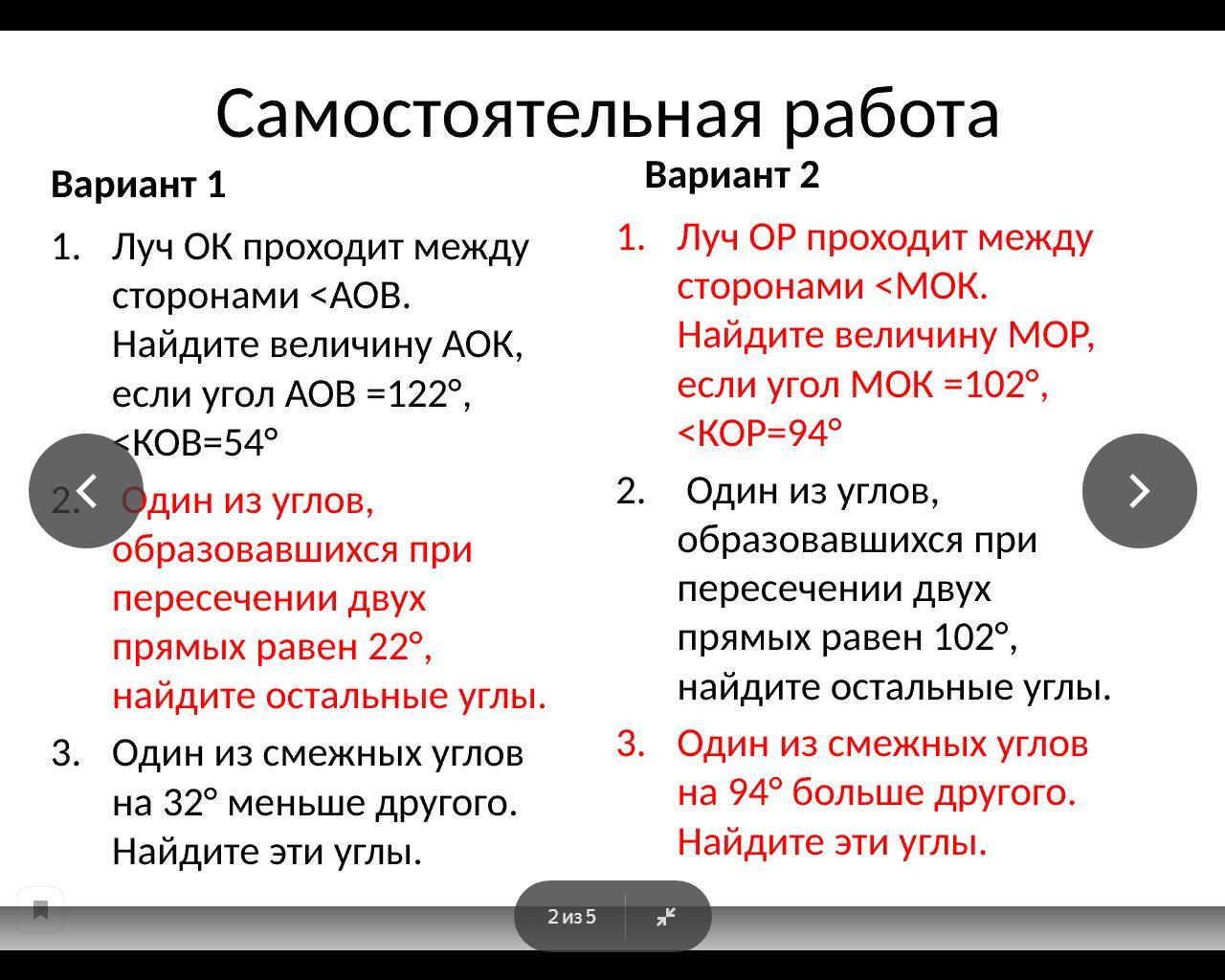 Самостоятельная работа

Вариант 1

1. Луч ОК проходит между сторонами <АОВ. Найдите величину АОК, если угол АОВ =122°, <КОВ=54°

2. Один из углов, образовавшихся при пересечении двух прямых равен 22°, найдите остальные углы.

3. Один из смежных углов на 32° меньше другого. Найдите эти углы.

Вариант 2

1. Луч ОР проходит между сторонами <МОК. Найдите величину МОР, если угол МОК =102°, <КОР=94°

2. Один из углов, образовавшихся при пересечении двух прямых равен 102°, найдите остальные углы.

3. Один из смежных углов на 94° больше другого. Найдите эти углы.

2 из 5